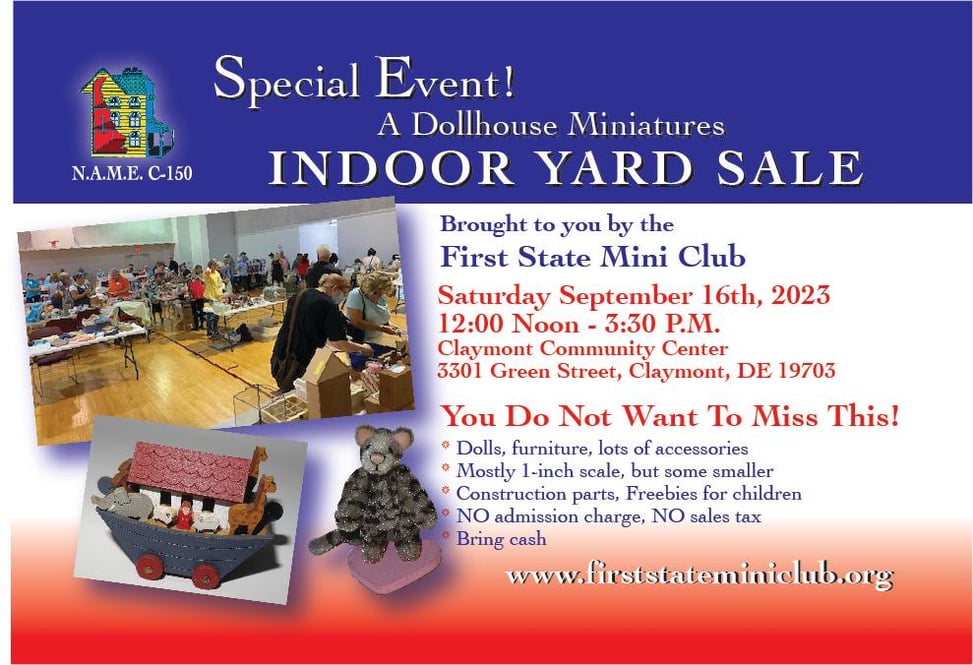 N.A.M.E. C-150

Special Event!
A Dollhouse Miniatures
INDOOR YARD SALE

Brought to you by the
First State Mini Club
Saturday September 16th, 2023
12:00 Noon - 3:30 P.M.
Claymont Community Center
3301 Green Street, Claymont, DE 19703

You Do Not Want To Miss This!
* Dolls, furniture, lots of accessories
* Mostly 1-inch scale, but some smaller
* Construction parts, Freebies for children
* NO admission charge, NO sales tax
* Bring cash

www.firststateminiclub.org